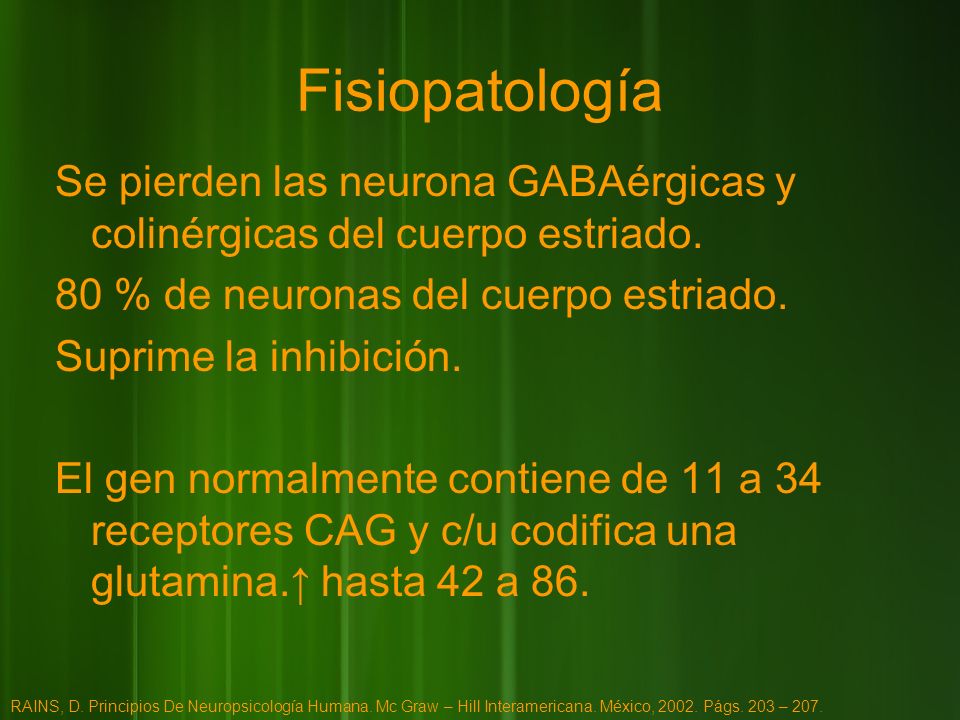 Fisiopatología

Se pierden las neurona GABAérgicas y colinérgicas del cuerpo estriado.

80 % de neuronas del cuerpo estriado.

Suprime la inhibición.

El gen normalmente contiene de 11 a 34 receptores CAG y c/u codifica una glutamina.↑ hasta 42 a 86.

RAINS, D. Principios De Neuropsicología Humana. Mc Graw – Hill Interamericana. México, 2002. Págs. 203 – 207.